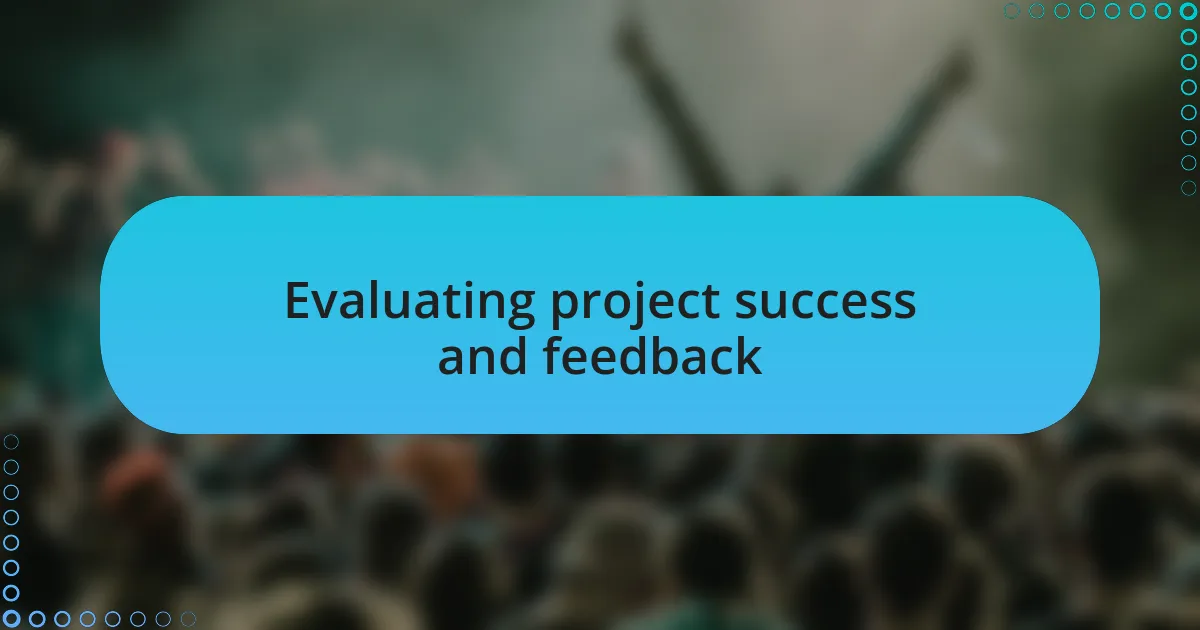 Evaluating project success and feedback